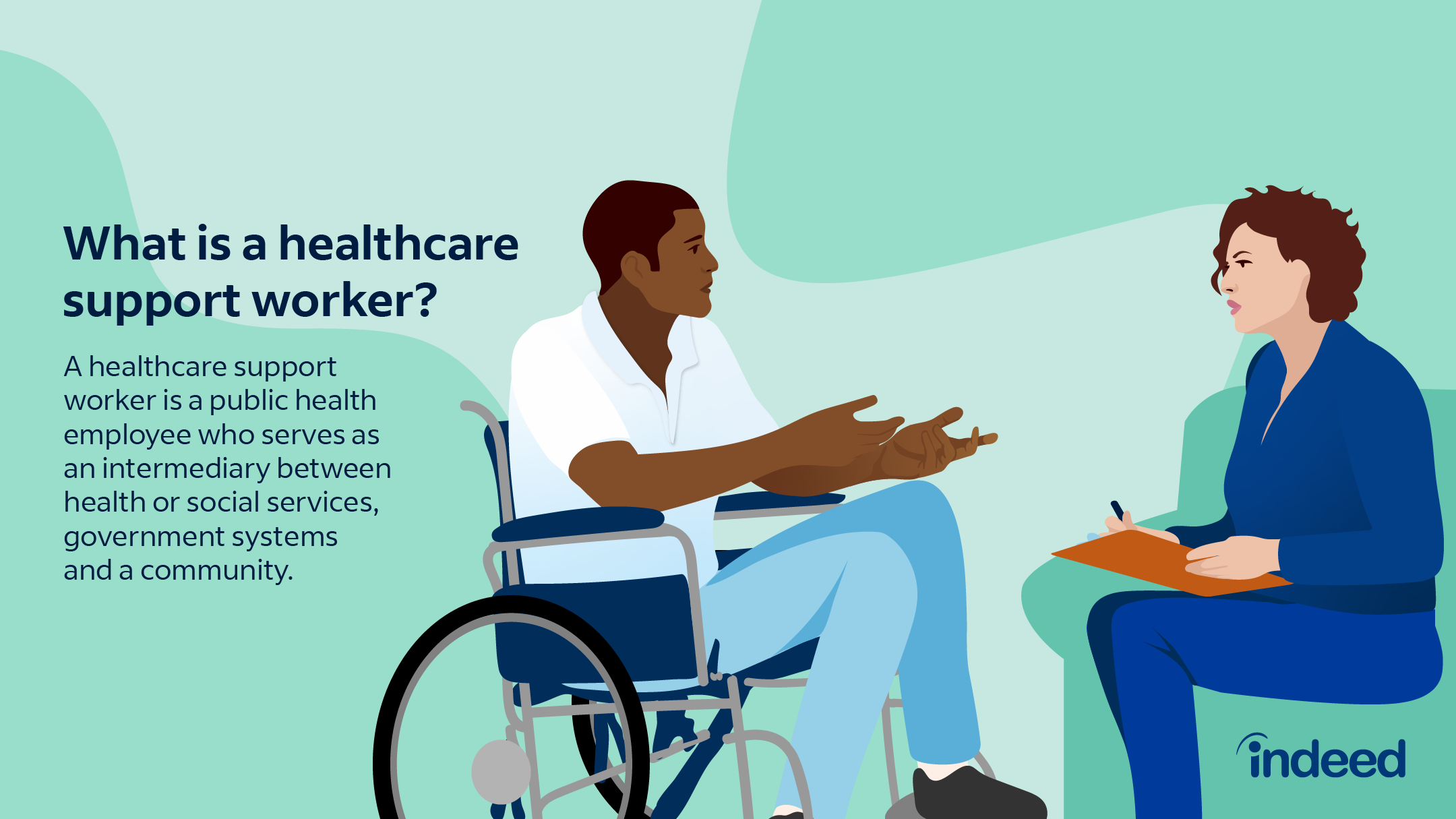 What is a healthcare support worker?

A healthcare support worker is a public health employee who serves as an intermediary between health or social services, government systems and a community.

indeed